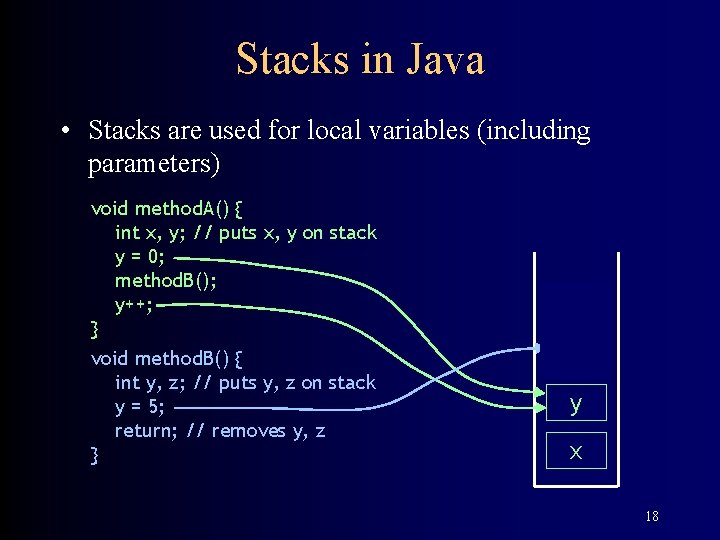 Stacks in Java

• Stacks are used for local variables (including parameters)

void methodA() {
int x, y; // puts x, y on stack
y = 0;
methodB();
y++;
}
void methodB() {
int y, z; // puts y, z on stack
y = 5;
return; // removes y, z
}

y

x

18